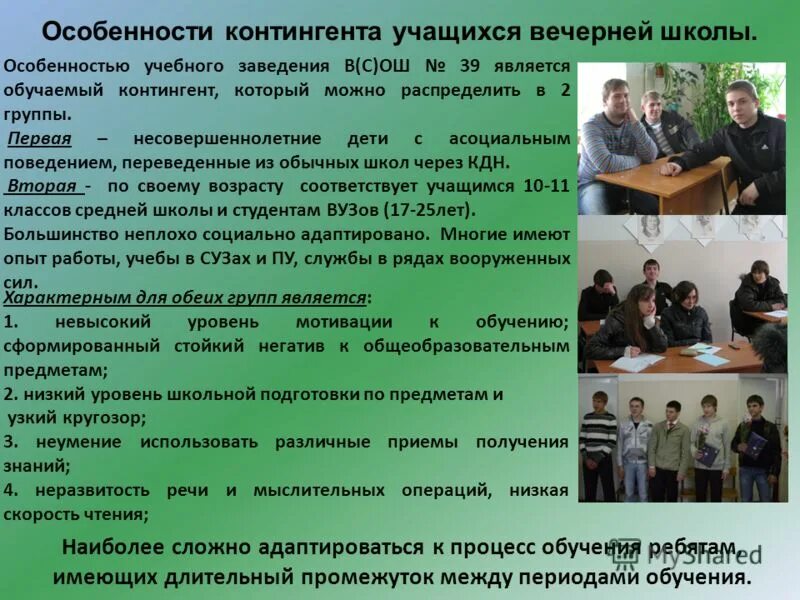 Особенности контингента учащихся вечерней школы.

Особенностью учебного заведения В(С)ОШ № 39 является обучаемый контингент, который можно распределить в 2 группы.

Первая – несовершеннолетние дети с асоциальным поведением, переведенные из обычных школ через КДН.

Вторая - по своему возрасту соответствует учащимся 10-11 классов средней школы и студентам ВУЗов (17-25лет).

Большинство неплохо социально адаптировано. Многие имеют опыт работы, учебы в СУЗах и ПУ, службы в рядах вооруженных сил.

Характерным для обеих групп является:

1. невысокий уровень мотивации к обучению; сформированный стойкий негатив к общеобразовательным предметам;

2. низкий уровень школьной подготовки по предметам и узкий кругозор;

3. неумение использовать различные приемы получения знаний;

4. неразвитость речи и мыслительных операций, низкая скорость чтения;

Наиболее сложно адаптироваться к процесс обучения ребятам, имеющих длительный промежуток между периодами обучения.

MyShared